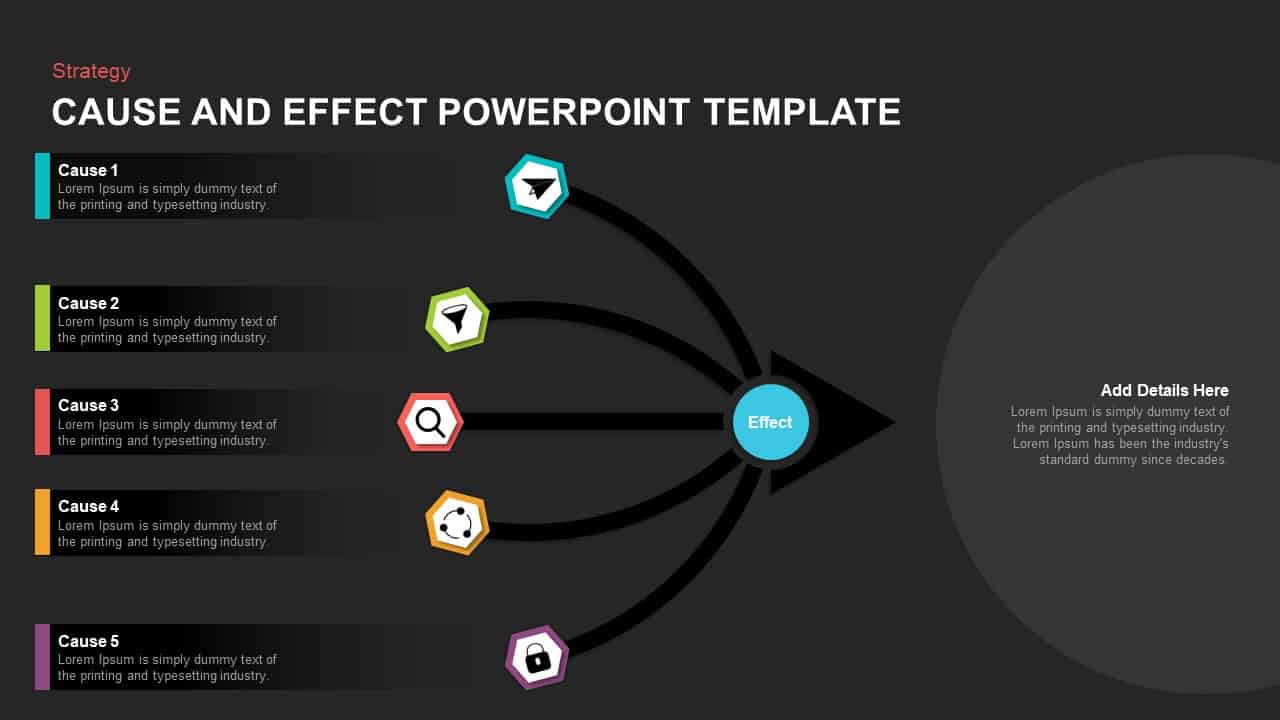 Strategy

CAUSE AND EFFECT POWERPOINT TEMPLATE

Cause 1
Lorem Ipsum is simply dummy text of the printing and typesetting industry.

Cause 2
Lorem Ipsum is simply dummy text of the printing and typesetting industry.

Cause 3
Lorem Ipsum is simply dummy text of the printing and typesetting industry.

Cause 4
Lorem Ipsum is simply dummy text of the printing and typesetting industry.

Cause 5
Lorem Ipsum is simply dummy text of the printing and typesetting industry.

Effect

Add Details Here
Lorem Ipsum is simply dummy text of the printing and typesetting industry. Lorem Ipsum has been the industry's standard dummy since decades.